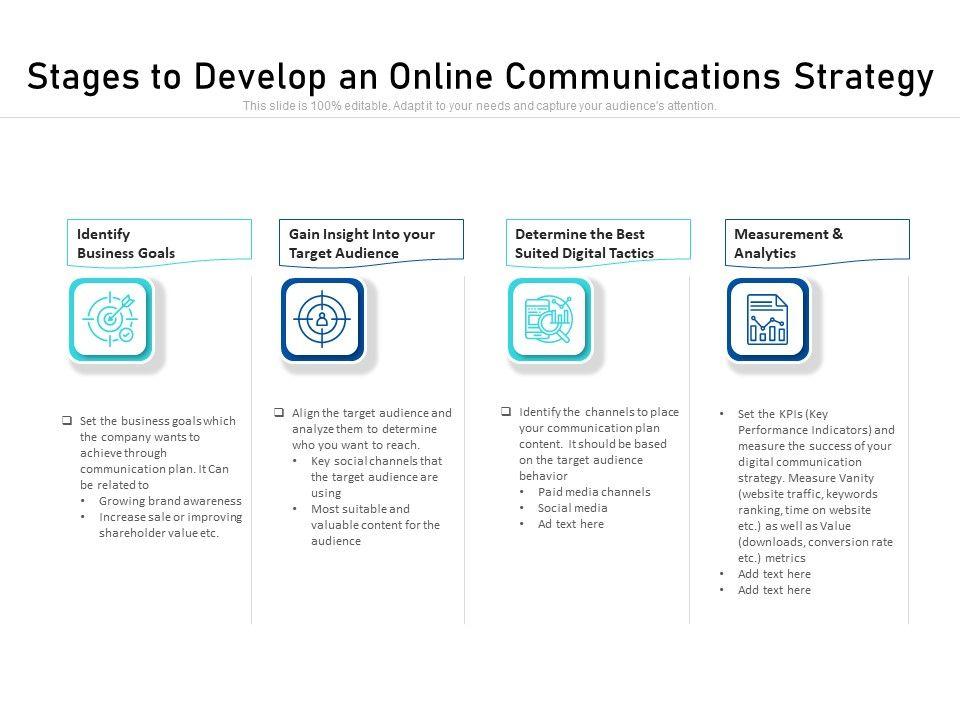 Stages to Develop an Online Communications Strategy

This slide is 100% editable. Adapt it to your needs and capture your audience's attention.

Identify Business Goals

❑ Set the business goals which the company wants to achieve through communication plan. It Can be related to
• Growing brand awareness
• Increase sale or improving shareholder value etc.

Gain Insight Into your Target Audience

❑ Align the target audience and analyze them to determine who you want to reach.
• Key social channels that the target audience are using
• Most suitable and valuable content for the audience

Determine the Best Suited Digital Tactics

❑ Identify the channels to place your communication plan content. It should be based on the target audience behavior
• Paid media channels
• Social media
• Ad text here

Measurement & Analytics

• Set the KPIs (Key Performance Indicators) and measure the success of your digital communication strategy. Measure Vanity (website traffic, keywords ranking, time on website etc.) as well as Value (downloads, conversion rate etc.) metrics
• Add text here
• Add text here